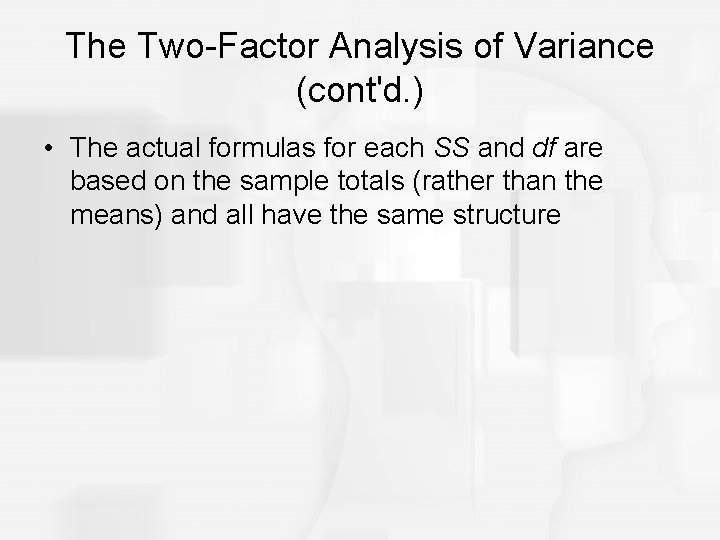 The Two-Factor Analysis of Variance (cont'd.)

• The actual formulas for each SS and df are based on the sample totals (rather than the means) and all have the same structure